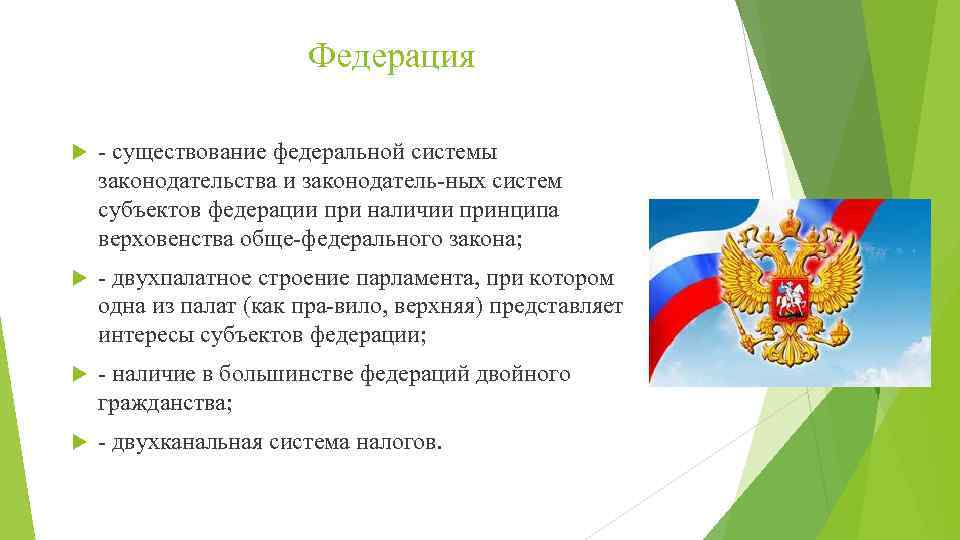 Федерация

- существование федеральной системы законодательства и законодатель-ных систем субъектов федерации при наличии принципа верховенства обще-федерального закона;

- двухпалатное строение парламента, при котором одна из палат (как пра-вило, верхняя) представляет интересы субъектов федерации;

- наличие в большинстве федераций двойного гражданства;

- двухканальная система налогов.